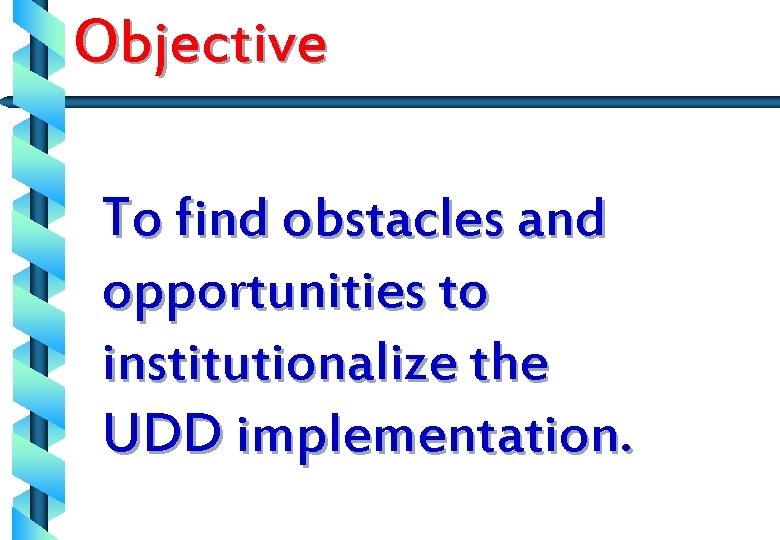 Objective

To find obstacles and opportunities to institutionalize the UDD implementation.